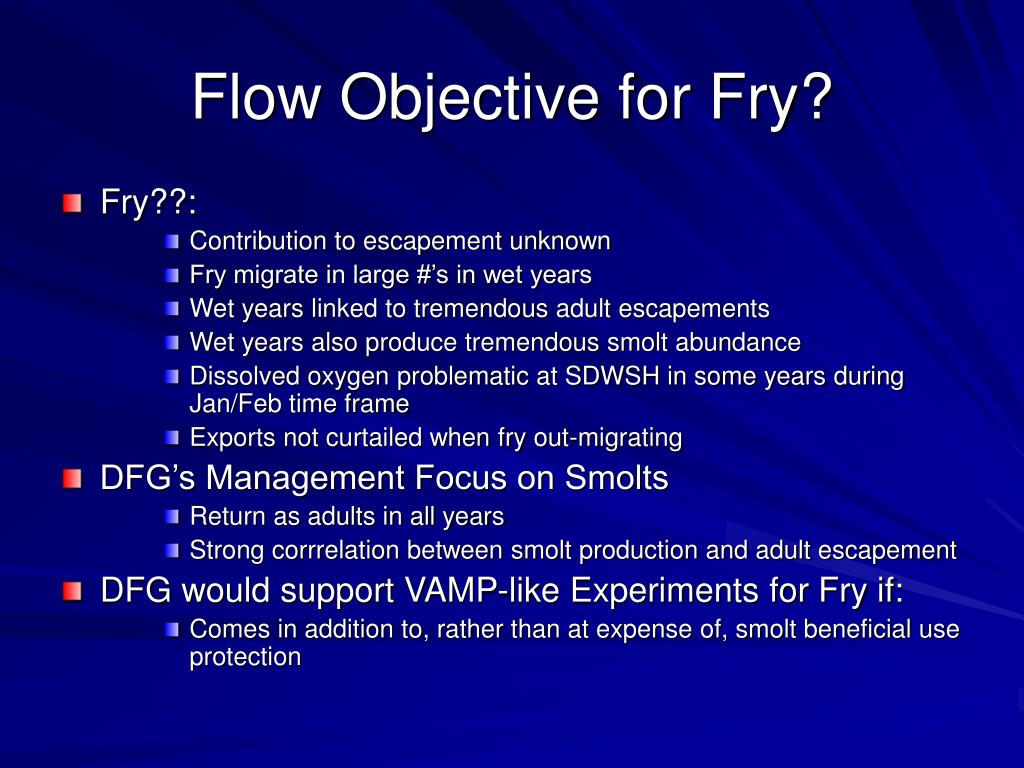 Flow Objective for Fry?

Fry??:
Contribution to escapement unknown
Fry migrate in large #'s in wet years
Wet years linked to tremendous adult escapements
Wet years also produce tremendous smolt abundance
Dissolved oxygen problematic at SDWSH in some years during Jan/Feb time frame
Exports not curtailed when fry out-migrating

DFG's Management Focus on Smolts
Return as adults in all years
Strong corrrelation between smolt production and adult escapement

DFG would support VAMP-like Experiments for Fry if:
Comes in addition to, rather than at expense of, smolt beneficial use protection